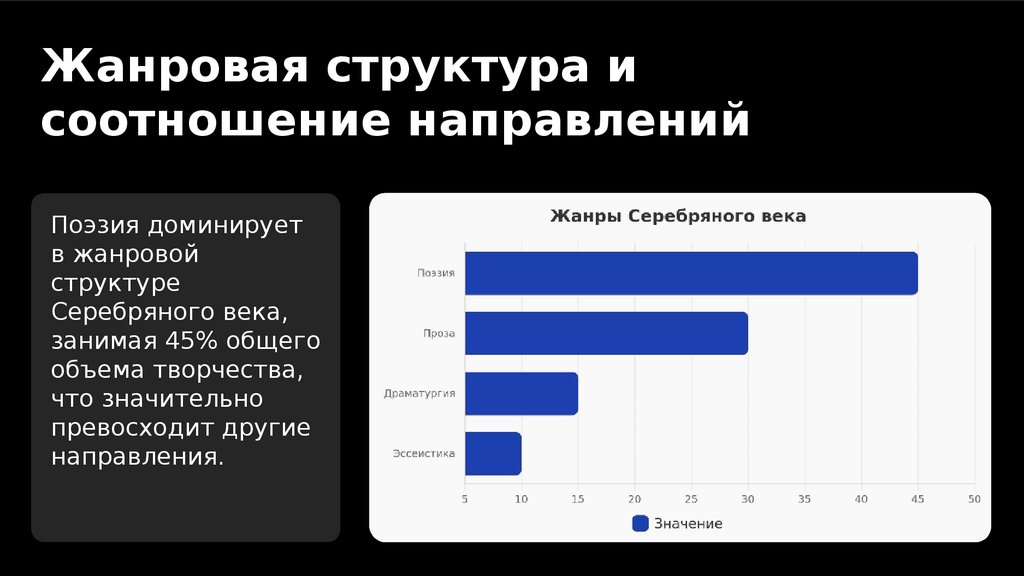 Жанровая структура и соотношение направлений

Поэзия доминирует в жанровой структуре Серебряного века, занимая 45% общего объема творчества, что значительно превосходит другие направления.

Жанры Серебряного века

Поэзия

Проза

Драматургия

Эссеистика

5 10 15 20 25 30 35 40 45 50

Значение